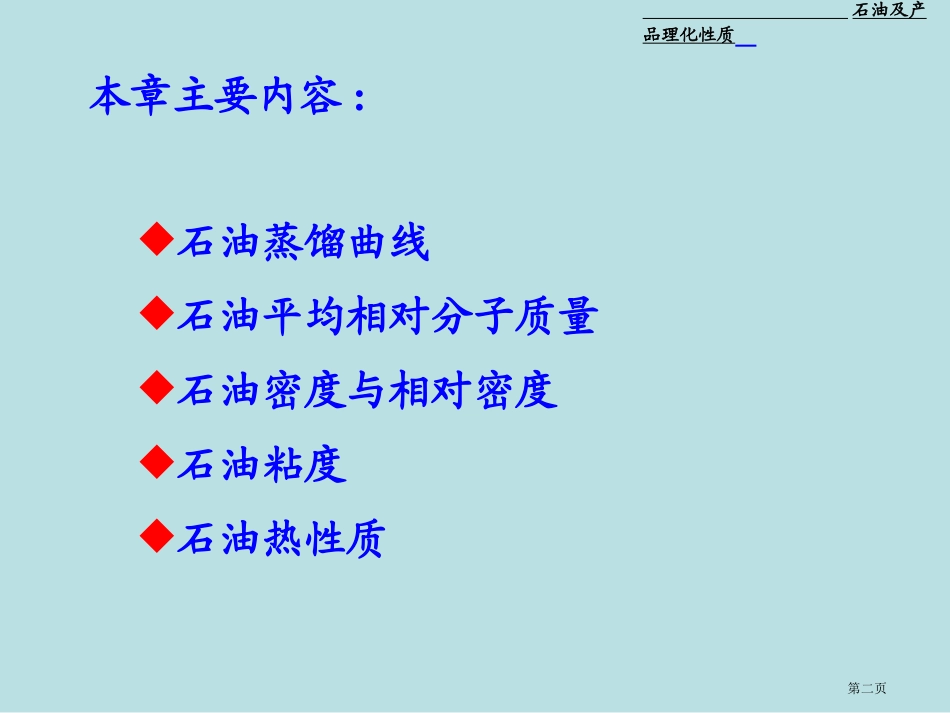 石油及产品理化性质

本章主要内容：

◆石油蒸馏曲线

◆石油平均相对分子质量

◆石油密度与相对密度

◆石油粘度

◆石油热性质

第二页